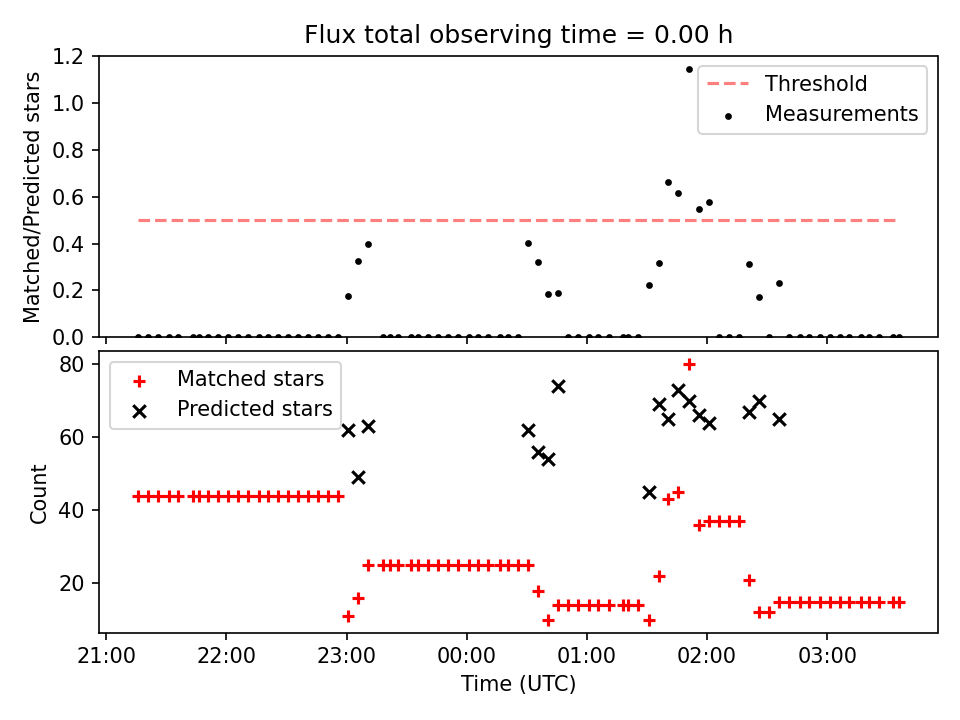 Flux total observing time = 0.00 h

Matched/Predicted stars

1.2
1.0
0.8
0.6
0.4
0.2
0.0

Threshold
Measurements

Count

80
60
40
20

Matched stars
Predicted stars

21:00
22:00
23:00
00:00
01:00
02:00
03:00

Time (UTC)